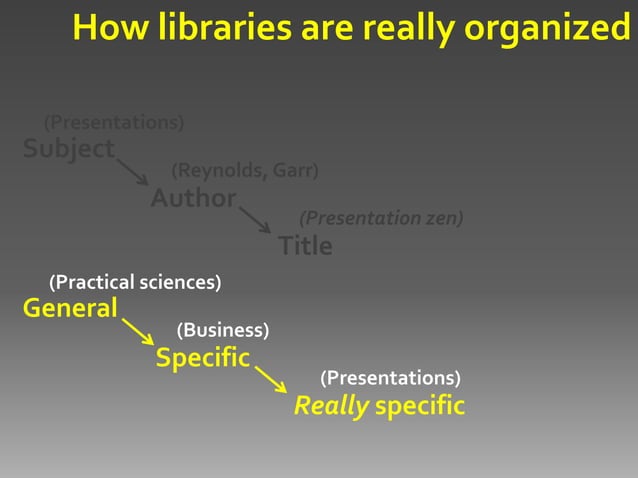 How libraries are really organized

(Presentations)
Subject

(Reynolds, Garr)
Author

(Presentation zen)
Title

(Practical sciences)
General

(Business)
Specific

(Presentations)
Really specific